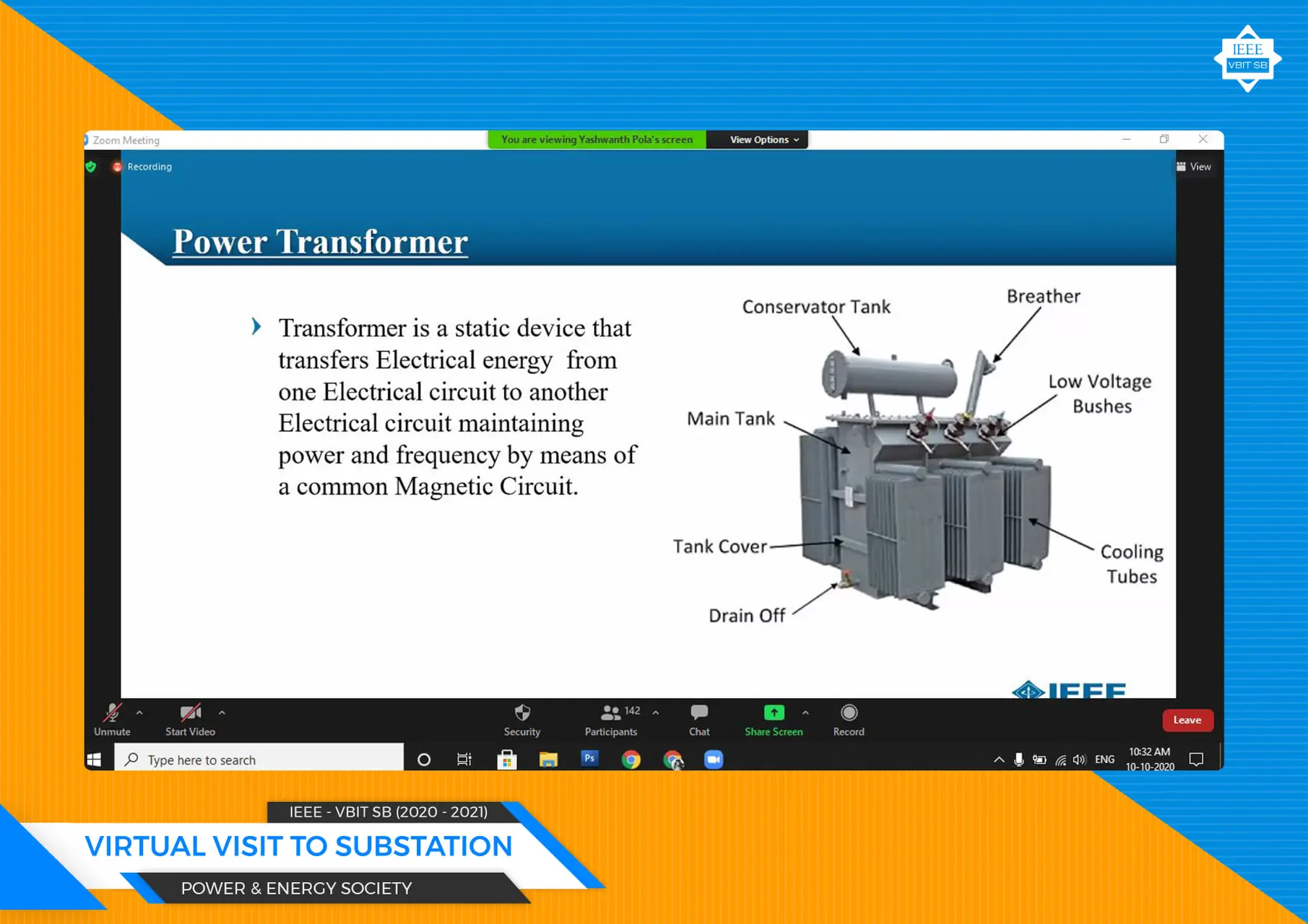 IEEE
VBIT SB

Zoom Meeting

You are viewing Yashwanth Pola's screen

View Options

Recording

View

Power Transformer

Transformer is a static device that transfers Electrical energy from one Electrical circuit to another Electrical circuit maintaining power and frequency by means of a common Magnetic Circuit.

Conservator Tank

Breather

Low Voltage Bushes

Main Tank

Tank Cover

Cooling Tubes

Drain Off

IEEE

Unmute

Start Video

Security

142

Participants

Chat

Share Screen

Record

Leave

Type here to search

ENG

10:32 AM
10-10-2020

IEEE - VBIT SB (2020 - 2021)

VIRTUAL VISIT TO SUBSTATION

POWER & ENERGY SOCIETY